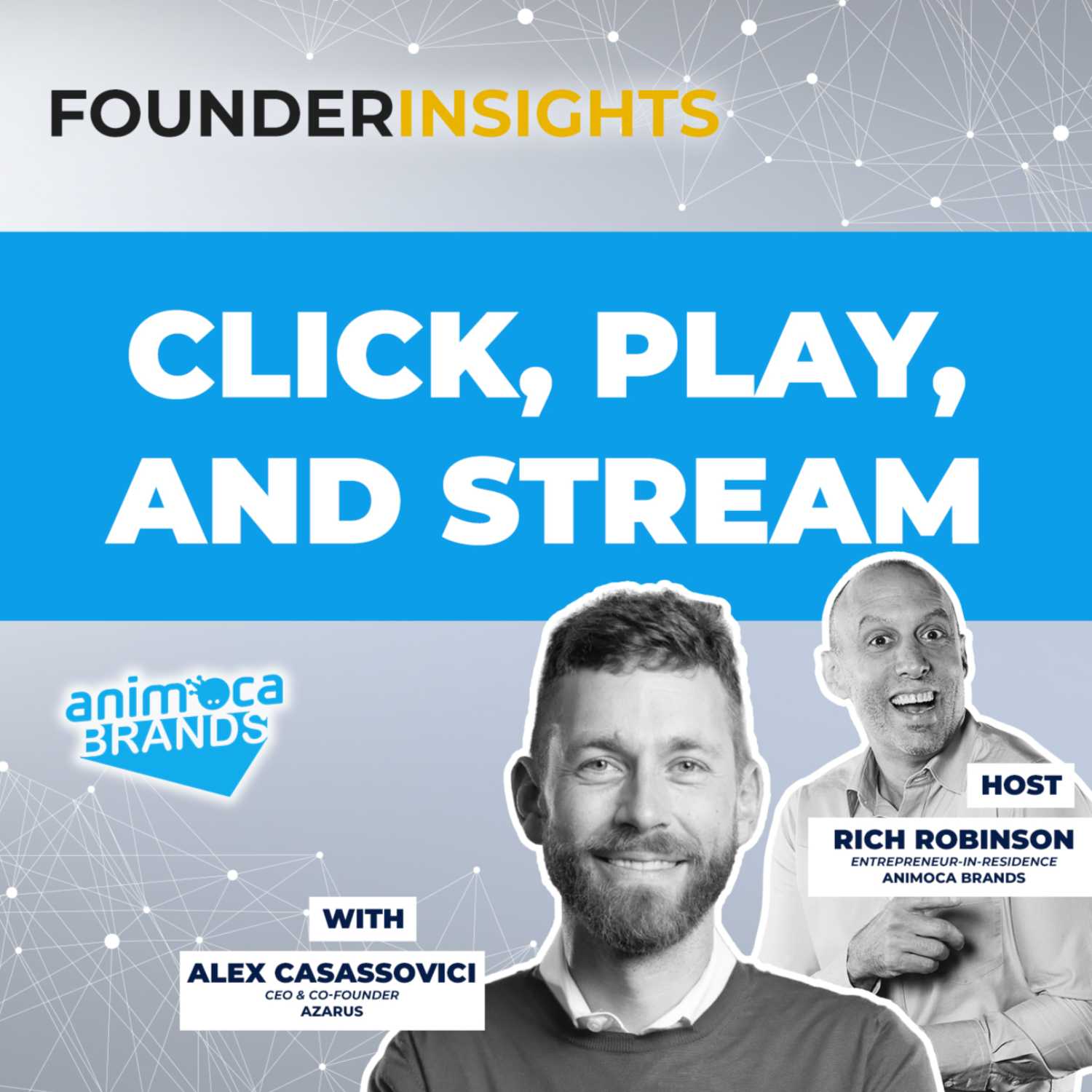 FOUNDERINSIGHTS

CLICK, PLAY, AND STREAM

animoca BRANDS

HOST

RICH ROBINSON
ENTREPRENEUR-IN-RESIDENCE
ANIMOCA BRANDS

WITH

ALEX CASASSOVICI
CEO & CO-FOUNDER
AZARUS